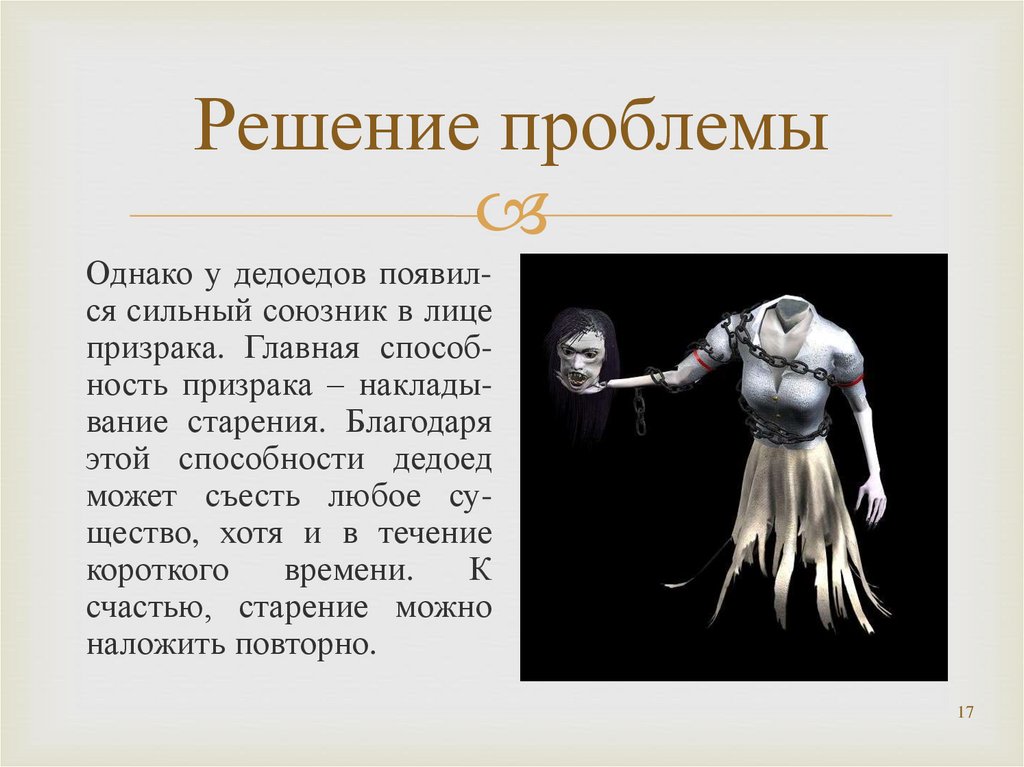 Решение проблемы

Однако у дедоедов появился сильный союзник в лице призрака. Главная способность призрака – накладывание старения. Благодаря этой способности дедоед может съесть любое существо, хотя и в течение короткого времени. К счастью, старение можно наложить повторно.

17